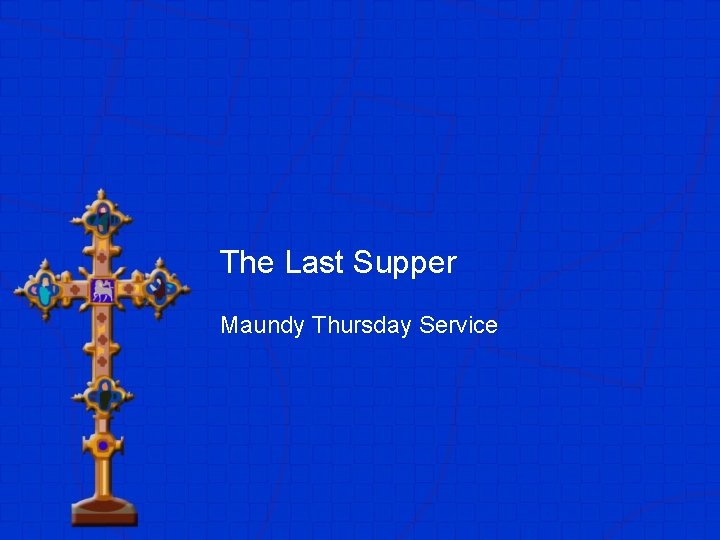 The Last Supper

Maundy Thursday Service